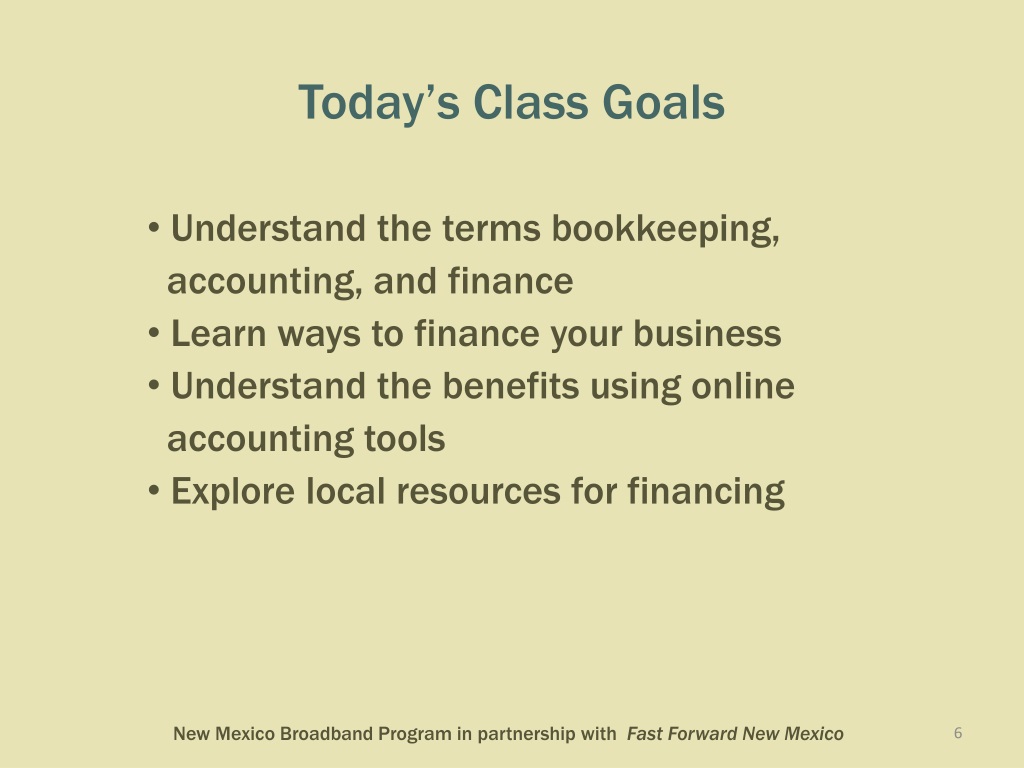 Today’s Class Goals

• Understand the terms bookkeeping, accounting, and finance
• Learn ways to finance your business
• Understand the benefits using online accounting tools
• Explore local resources for financing

New Mexico Broadband Program in partnership with Fast Forward New Mexico

6